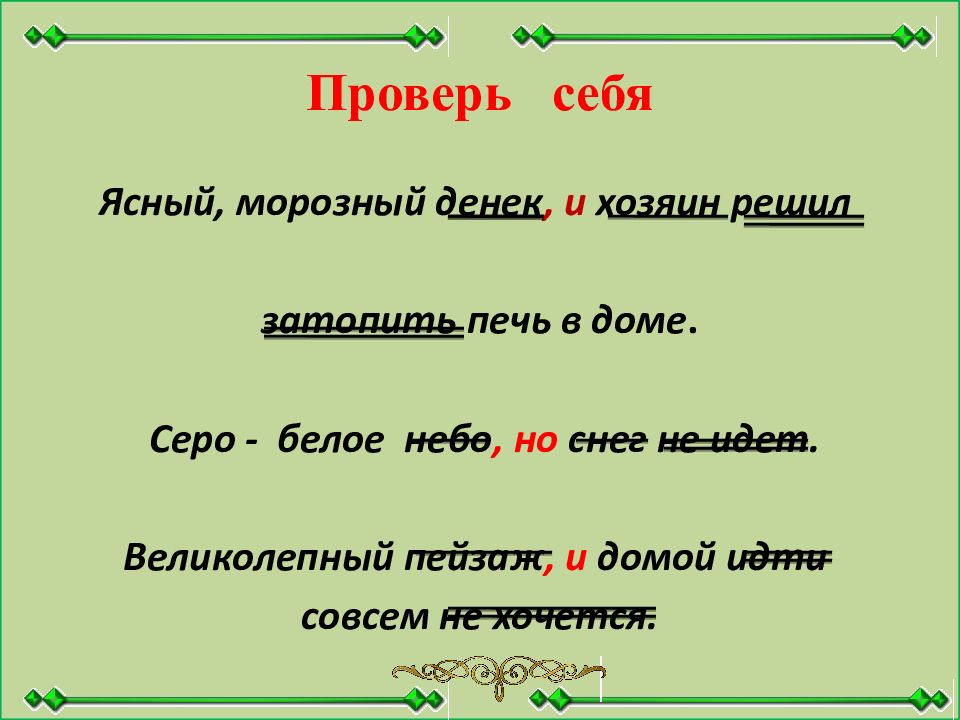 Проверь себя

Ясный, морозный денек, и хозяин решил

затопить печь в доме.

Серо - белое небо, но снег не идет.

Великолепный пейзаж, и домой идти совсем не хочется.